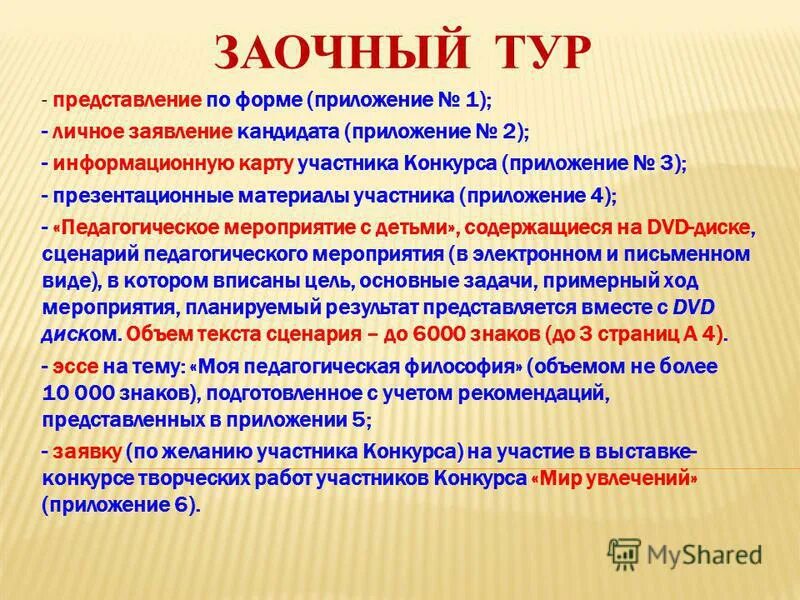 ЗАОЧНЫЙ ТУР

- представление по форме (приложение № 1);

- личное заявление кандидата (приложение № 2);

- информационную карту участника Конкурса (приложение № 3);

- презентационные материалы участника (приложение 4);

- «Педагогическое мероприятие с детьми», содержащиеся на DVD-диске, сценарий педагогического мероприятия (в электронном и письменном виде), в котором вписаны цель, основные задачи, примерный ход мероприятия, планируемый результат представляется вместе с DVD диском. Объем текста сценария – до 6000 знаков (до 3 страниц А 4).

- эссе на тему: «Моя педагогическая философия» (объемом не более 10 000 знаков), подготовленное с учетом рекомендаций, представленных в приложении 5;

- заявку (по желанию участника Конкурса) на участие в выставке-конкурсе творческих работ участников Конкурса «Мир увлечений» (приложение 6).

MyShared